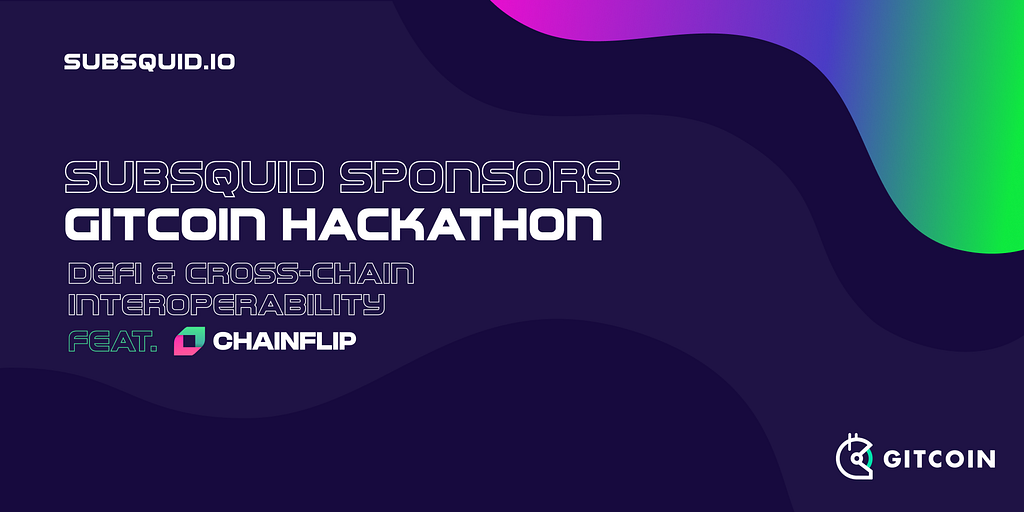 SUBSQUID.IO

SUBSQUID SPONSORS
GITCOIN HACKATHON

DEFI & CROSS-CHAIN
INTEROPERABILITY

FEAT. CHAINFLIP

GITCOIN